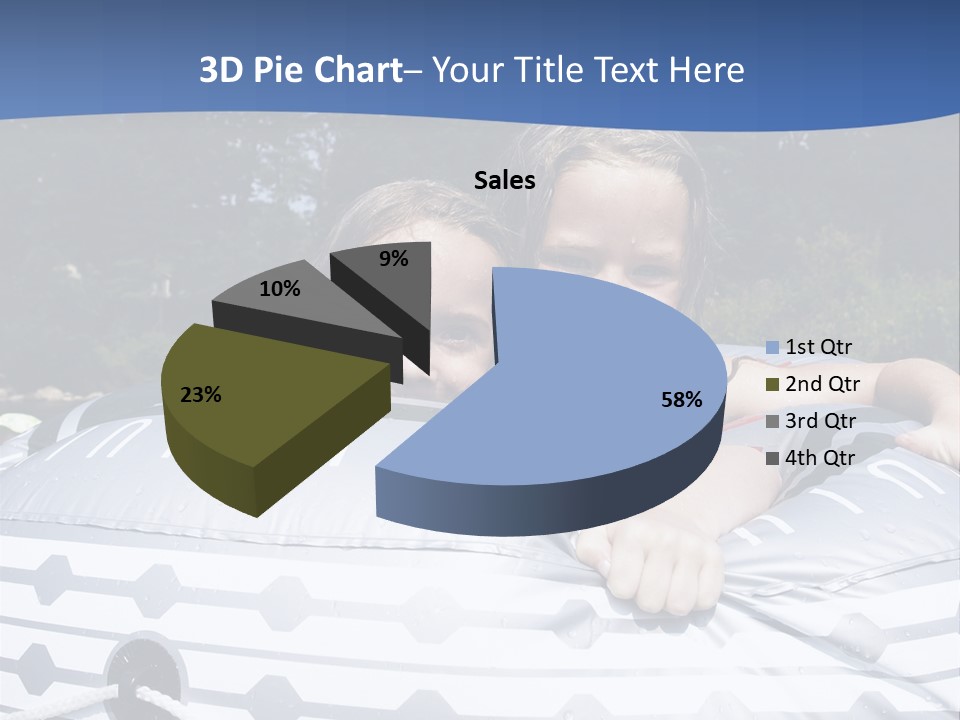 3D Pie Chart– Your Title Text Here

Sales

9%

10%

23%

58%

1st Qtr
2nd Qtr
3rd Qtr
4th Qtr